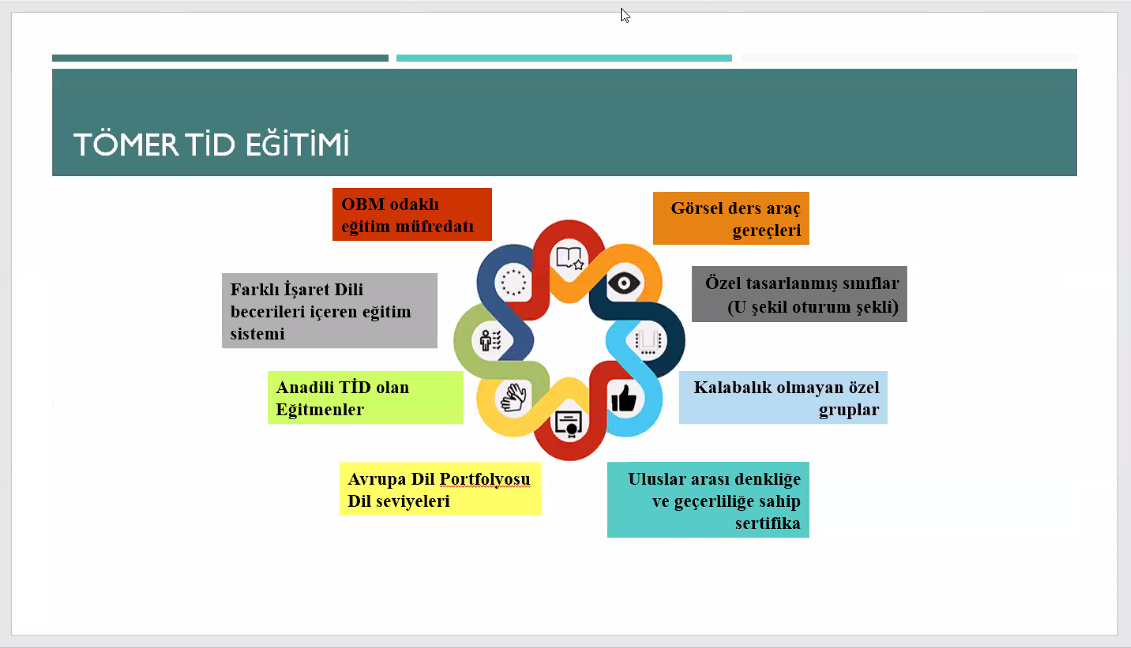 TÖMER TİD EĞİTİMİ

OBM odaklı eğitim müfredatı

Görsel ders araç gereçleri

Farklı İşaret Dili becerileri içeren eğitim sistemi

Özel tasarlanmış sınıflar (U şekil oturum şekli)

Anadili TİD olan Eğitmenler

Kalabalık olmayan özel gruplar

Avrupa Dil Portfolyosu Dil seviyeleri

Uluslar arası denkliğe ve geçerliliğe sahip sertifika